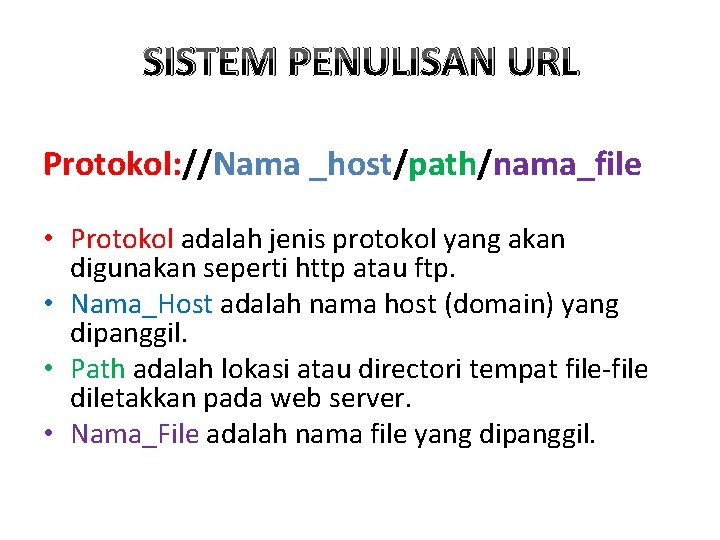 SISTEM PENULISAN URL

Protokol://Nama _host/path/nama_file

• Protokol adalah jenis protokol yang akan digunakan seperti http atau ftp.
• Nama_Host adalah nama host (domain) yang dipanggil.
• Path adalah lokasi atau directori tempat file-file diletakkan pada web server.
• Nama_File adalah nama file yang dipanggil.